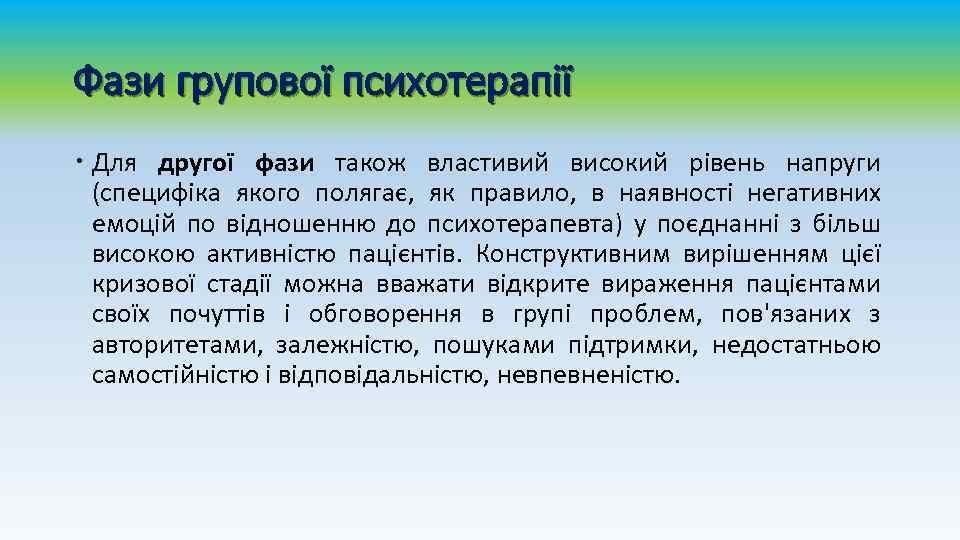 Фази групової психотерапії

• Для другої фази також властивий високий рівень напруги (специфіка якого полягає, як правило, в наявності негативних емоцій по відношенню до психотерапевта) у поєднанні з більш високою активністю пацієнтів. Конструктивним вирішенням цієї кризової стадії можна вважати відкрите вираження пацієнтами своїх почуттів і обговорення в групі проблем, пов'язаних з авторитетами, залежністю, пошуками підтримки, недостатньою самостійністю і відповідальністю, невпевненістю.